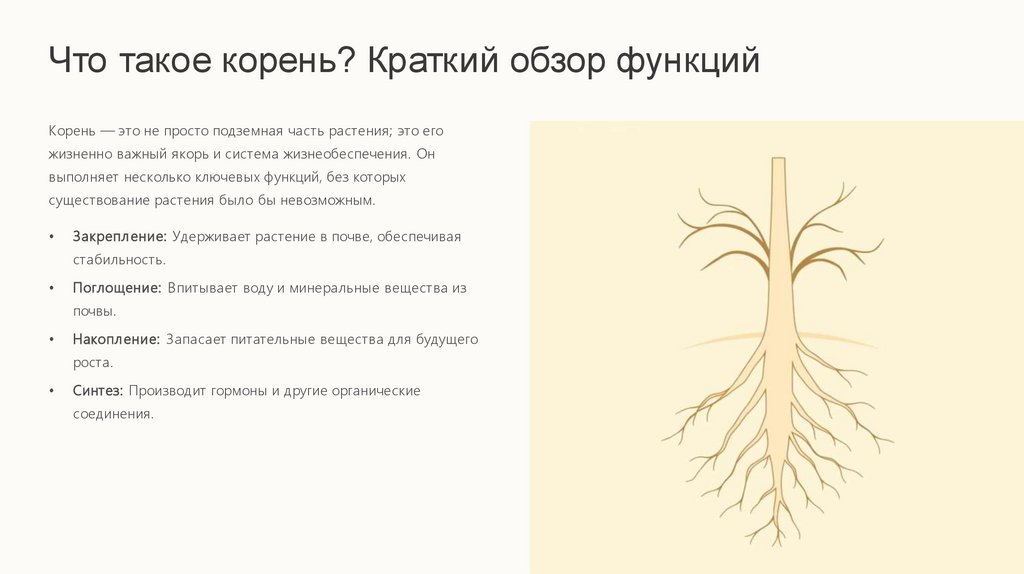 Что такое корень? Краткий обзор функций

Корень — это не просто подземная часть растения; это его жизненно важный якорь и система жизнеобеспечения. Он выполняет несколько ключевых функций, без которых существование растения было бы невозможным.

• Закрепление: Удерживает растение в почве, обеспечивая стабильность.
• Поглощение: Впитывает воду и минеральные вещества из почвы.
• Накопление: Запасает питательные вещества для будущего роста.
• Синтез: Производит гормоны и другие органические соединения.